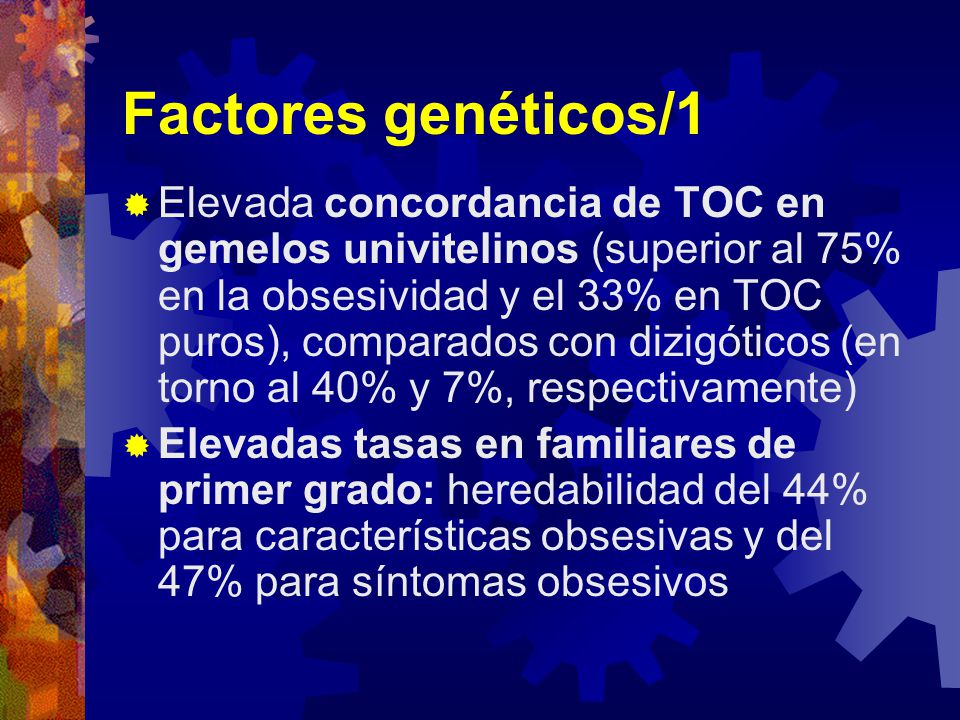 Factores genéticos/1

Elevada concordancia de TOC en gemelos univitelinos (superior al 75% en la obsesividad y el 33% en TOC puros), comparados con dizigóticos (en torno al 40% y 7%, respectivamente)

Elevadas tasas en familiares de primer grado: heredabilidad del 44% para características obsesivas y del 47% para síntomas obsesivos